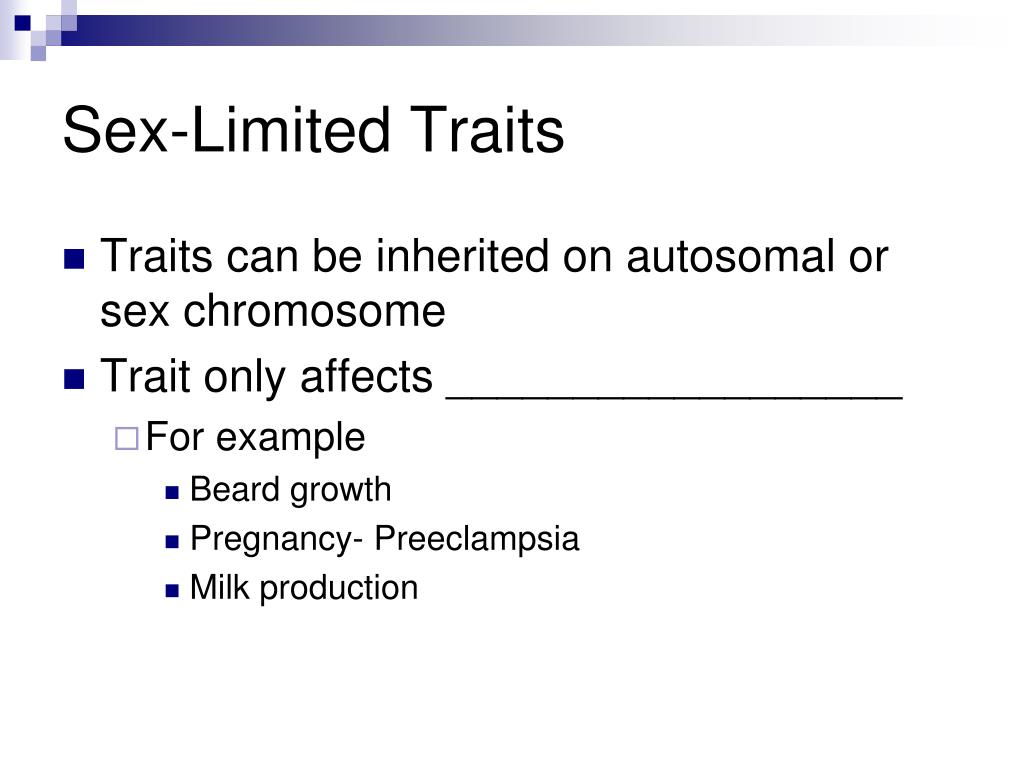 Sex-Limited Traits

Traits can be inherited on autosomal or sex chromosome

Trait only affects ___________________

For example

Beard growth

Pregnancy- Preeclampsia

Milk production